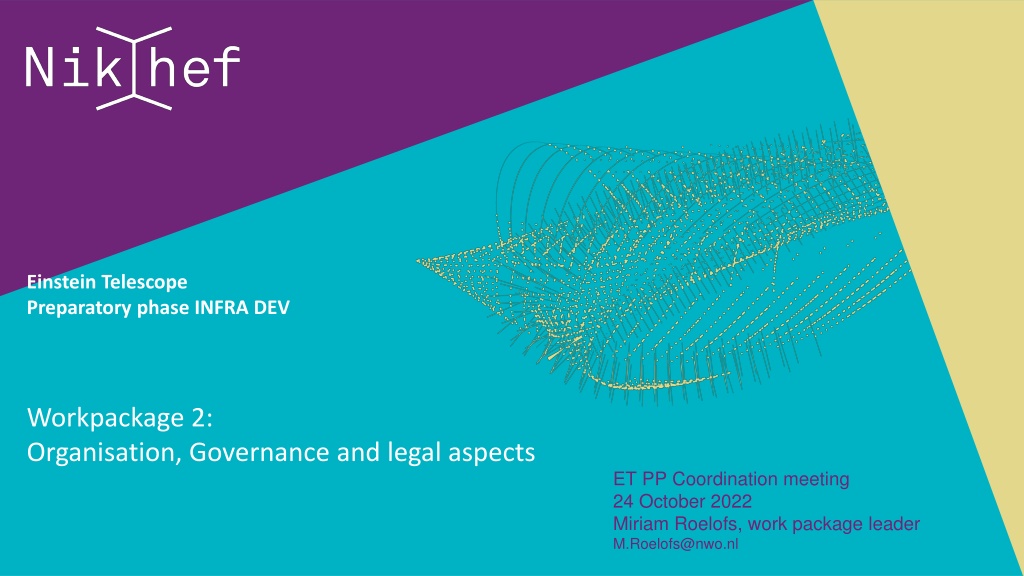 Nikhef

Einstein Telescope
Preparatory phase INFRA DEV

Workpackage 2:
Organisation, Governance and legal aspects

ET PP Coordination meeting
24 October 2022
Miriam Roelofs, work package leader
M.Roelofs@nwo.nl